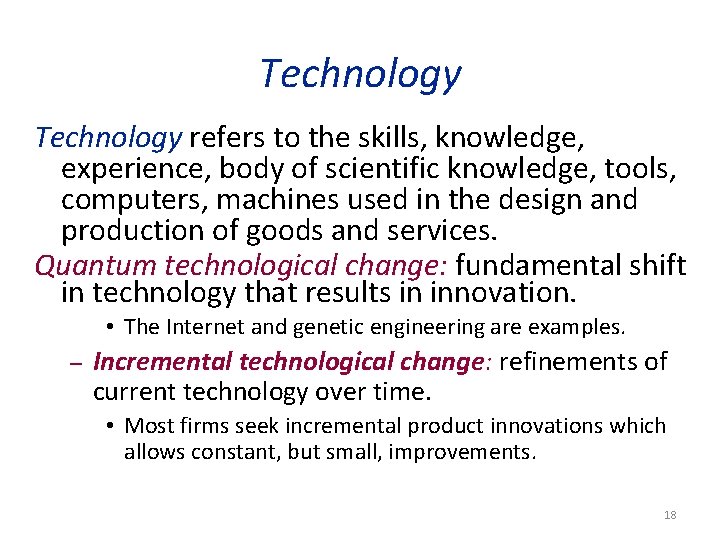 Technology

Technology refers to the skills, knowledge, experience, body of scientific knowledge, tools, computers, machines used in the design and production of goods and services.

Quantum technological change: fundamental shift in technology that results in innovation.

• The Internet and genetic engineering are examples.

– Incremental technological change: refinements of current technology over time.

• Most firms seek incremental product innovations which allows constant, but small, improvements.

18